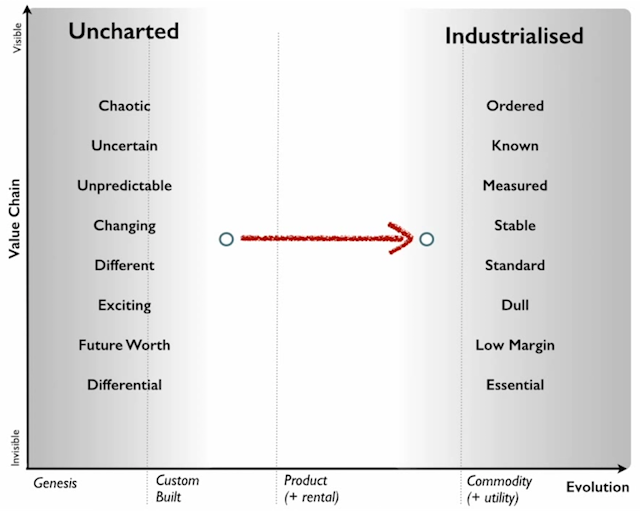 Visible

Value Chain

Invisible

Uncharted

Chaotic

Uncertain

Unpredictable

Changing

Different

Exciting

Future Worth

Differential

Industrialised

Ordered

Known

Measured

Stable

Standard

Dull

Low Margin

Essential

Genesis

Custom Built

Product (+ rental)

Commodity (+ utility)

Evolution